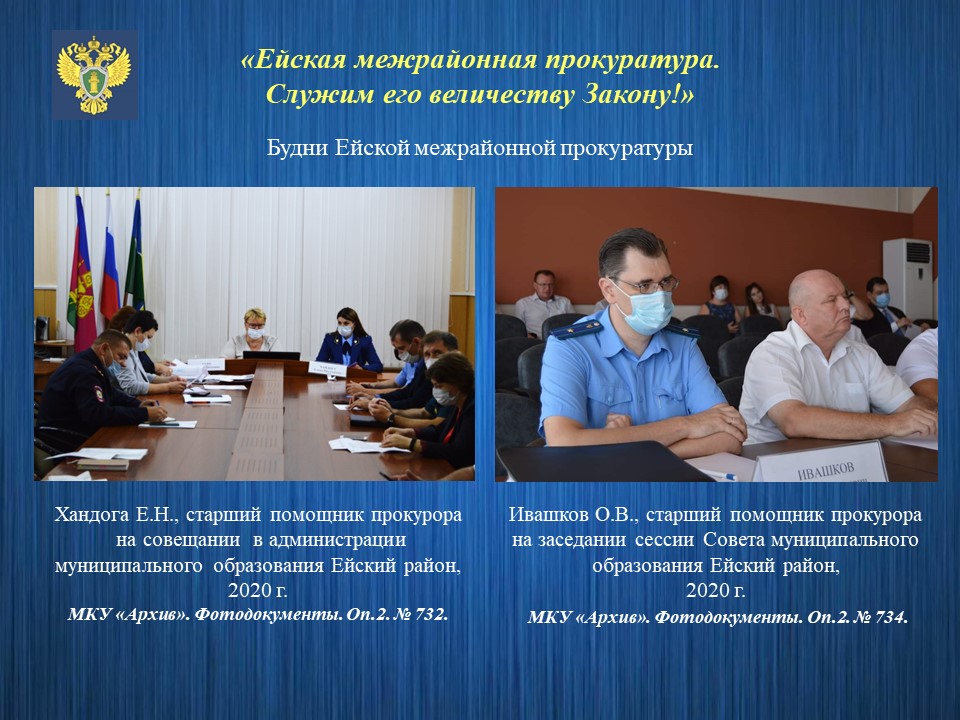 «Ейская межрайонная прокуратура.
Служим его величеству Закону!»

Будни Ейской межрайонной прокуратуры

ИВАШКОВ

Хандога Е.Н., старший помощник прокурора на совещании в администрации муниципального образования Ейский район, 2020 г.
МКУ «Архив». Фотодокументы. Оп.2. № 732.

Ивашков О.В., старший помощник прокурора на заседании сессии Совета муниципального образования Ейский район, 2020 г.
МКУ «Архив». Фотодокументы. Оп.2. № 734.